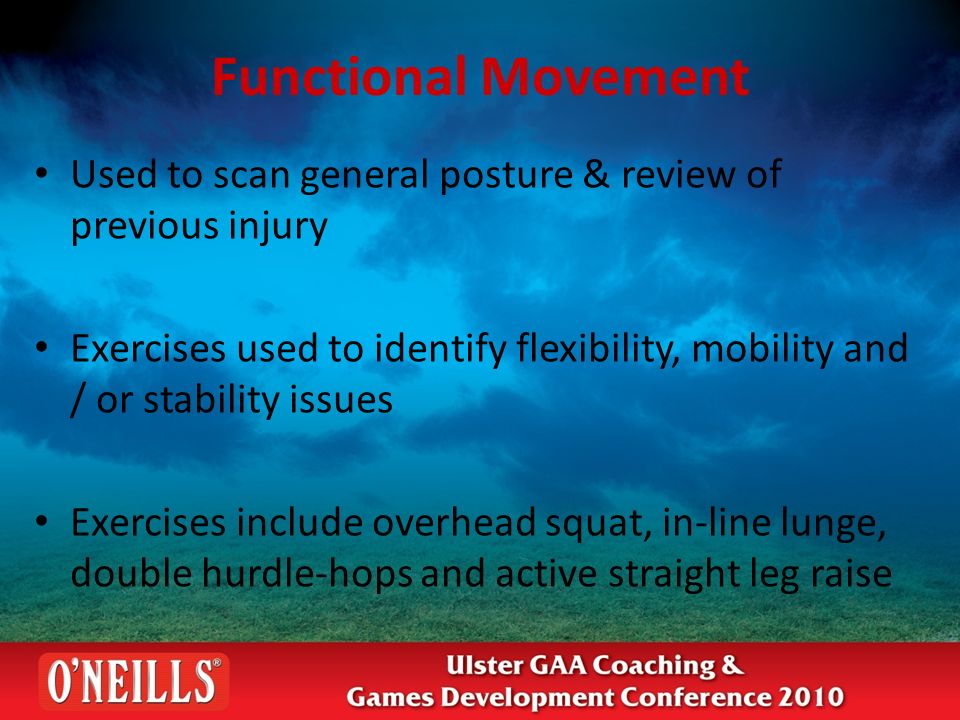 Functional Movement

• Used to scan general posture & review of previous injury

• Exercises used to identify flexibility, mobility and / or stability issues

• Exercises include overhead squat, in-line lunge, double hurdle-hops and active straight leg raise

O'NEILLS®

Ulster GAA Coaching & Games Development Conference 2010